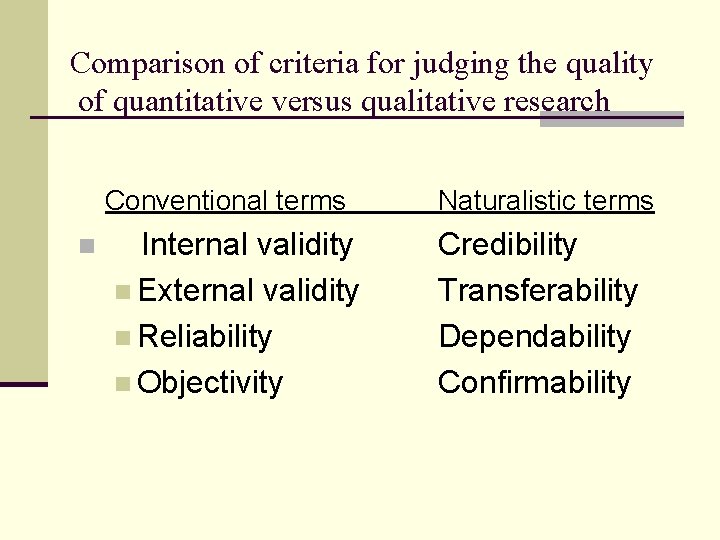 Comparison of criteria for judging the quality of quantitative versus qualitative research

| Conventional terms | Naturalistic terms |
|---|---|
| Internal validity | Credibility |
| External validity | Transferability |
| Reliability | Dependability |
| Objectivity | Confirmability |